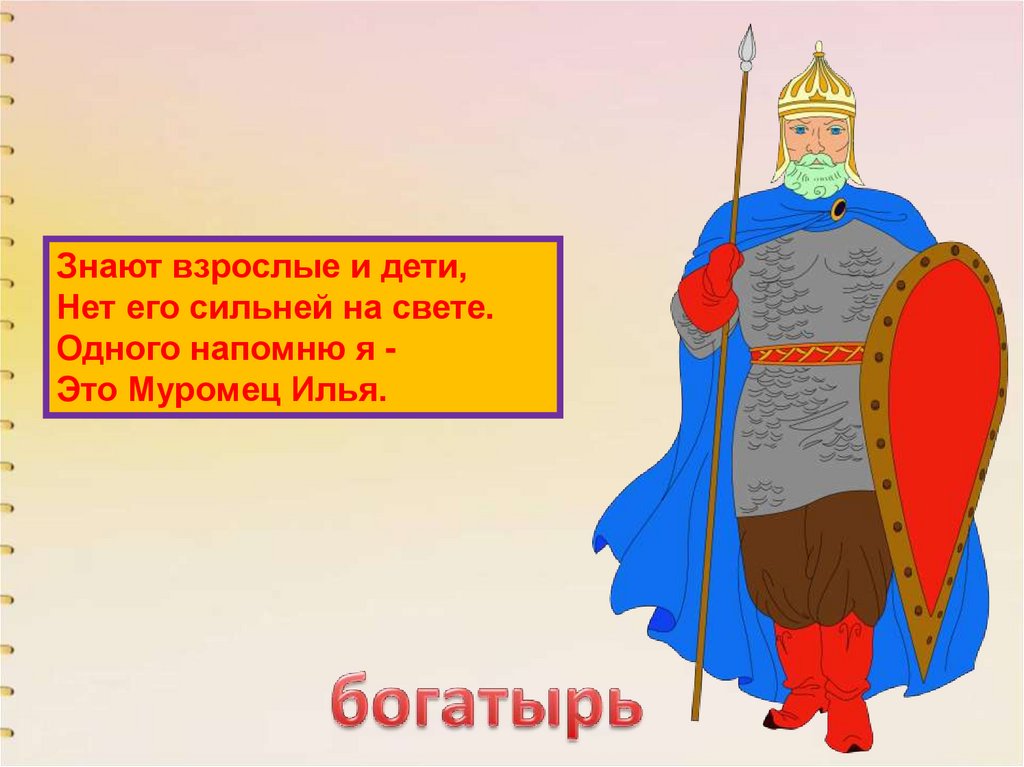 Знают взрослые и дети,
Нет его сильней на свете.
Одного напомню я -
Это Муромец Илья.

богатырь